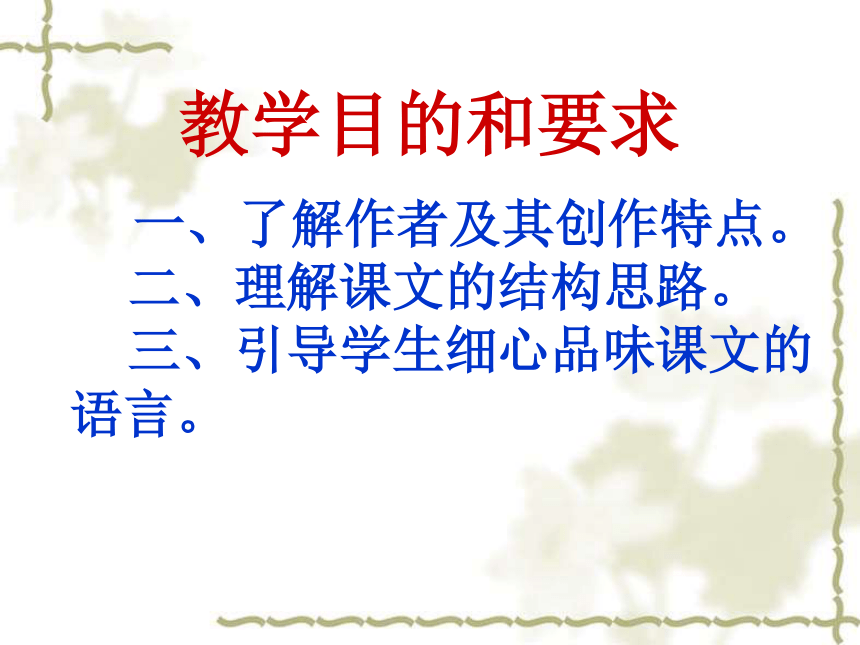 教学目的和要求

一、了解作者及其创作特点。

二、理解课文的结构思路。

三、引导学生细心品味课文的语言。